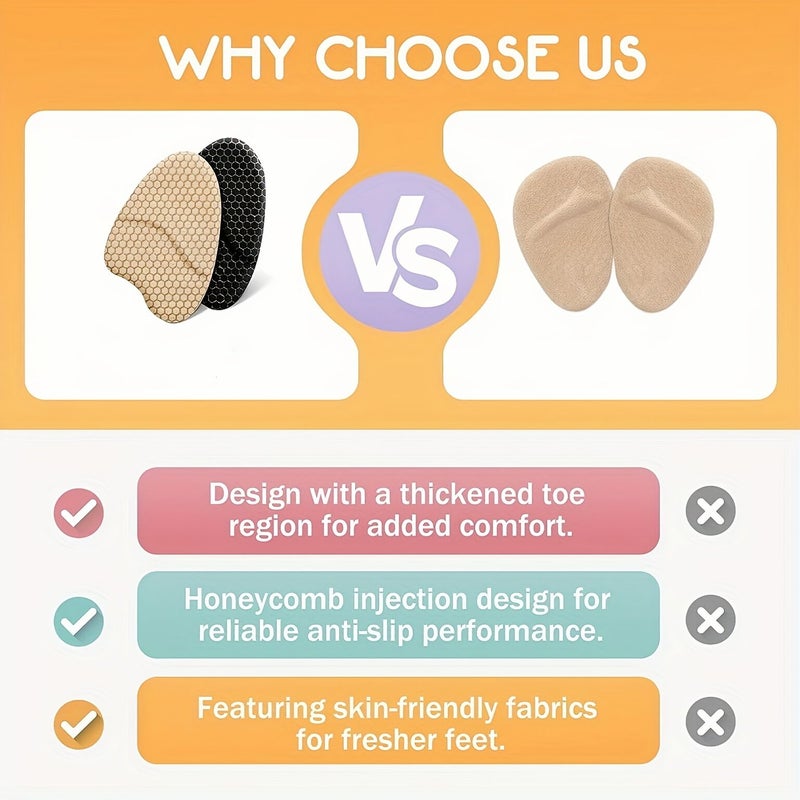 WHY CHOOSE US

VS

Design with a thickened toe region for added comfort.

Honeycomb injection design for reliable anti-slip performance.

Featuring skin-friendly fabrics for fresher feet.